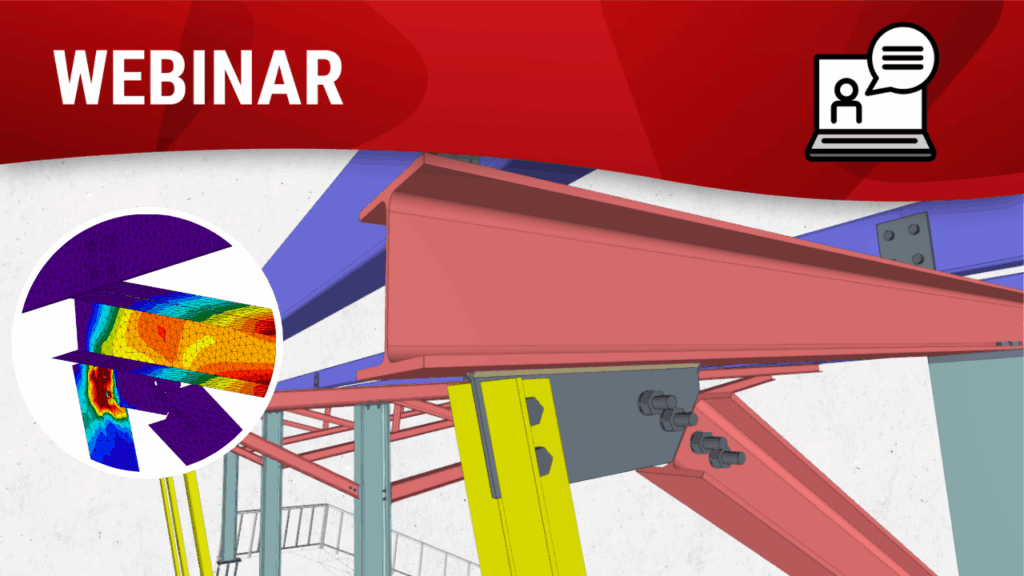 WEBINAR